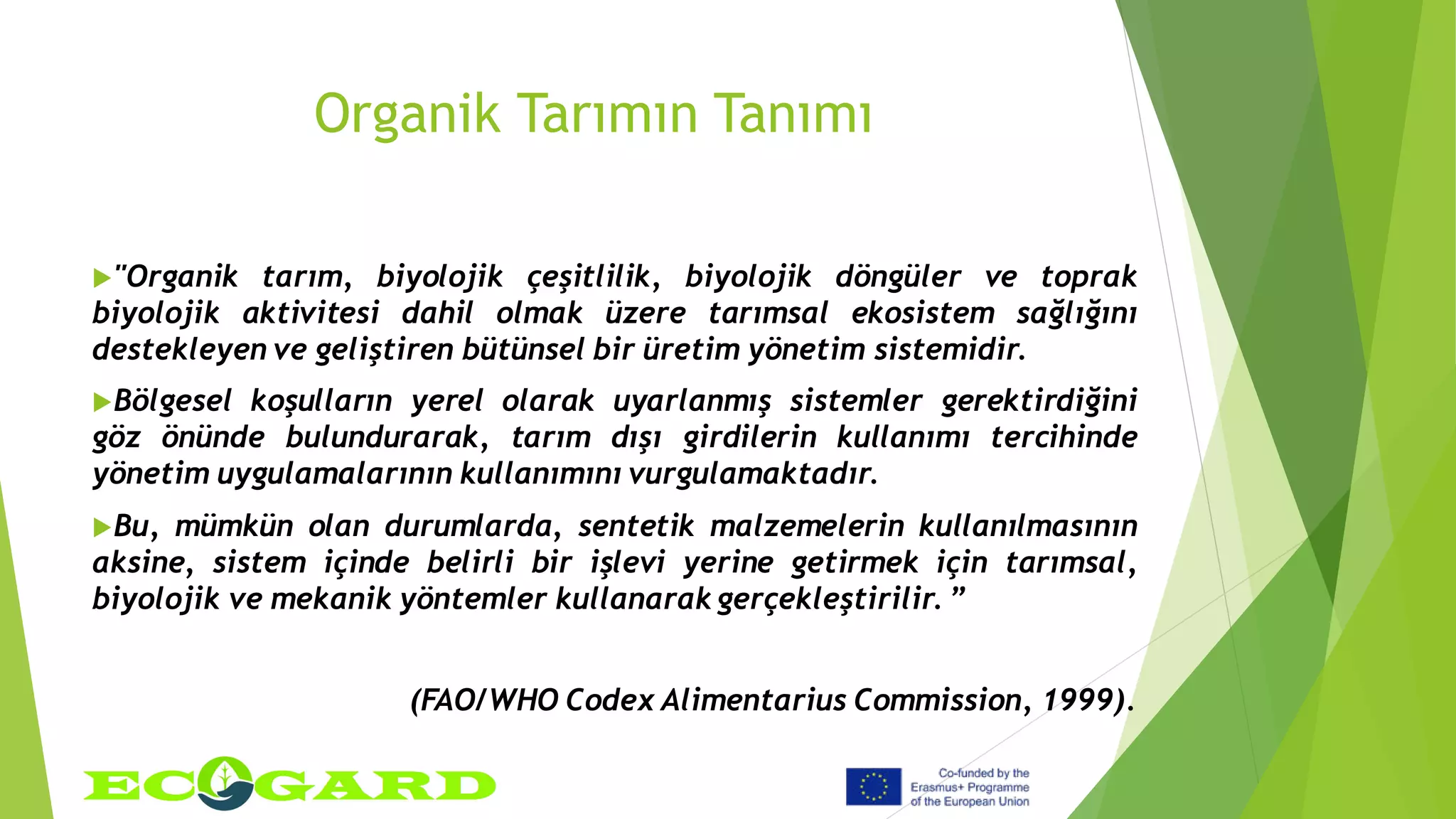 Organik Tarımın Tanımı

"Organik tarım, biyolojik çeşitlilik, biyolojik döngüler ve toprak biyolojik aktivitesi dahil olmak üzere tarımsal ekosistem sağlığını destekleyen ve geliştiren bütünsel bir üretim yönetim sistemidir.

Bölgesel koşulların yerel olarak uyarlanmış sistemler gerektirdiğini göz önünde bulundurarak, tarım dışı girdilerin kullanımı tercihinde yönetim uygulamalarının kullanımını vurgulamaktadır.

Bu, mümkün olan durumlarda, sentetik malzemelerin kullanılmasının aksine, sistem içinde belirli bir işlevi yerine getirmek için tarımsal, biyolojik ve mekanik yöntemler kullanarak gerçekleştirilir. ”

(FAO/WHO Codex Alimentarius Commission, 1999).

ECOGARD

Co-funded by the Erasmus+ Programme of the European Union